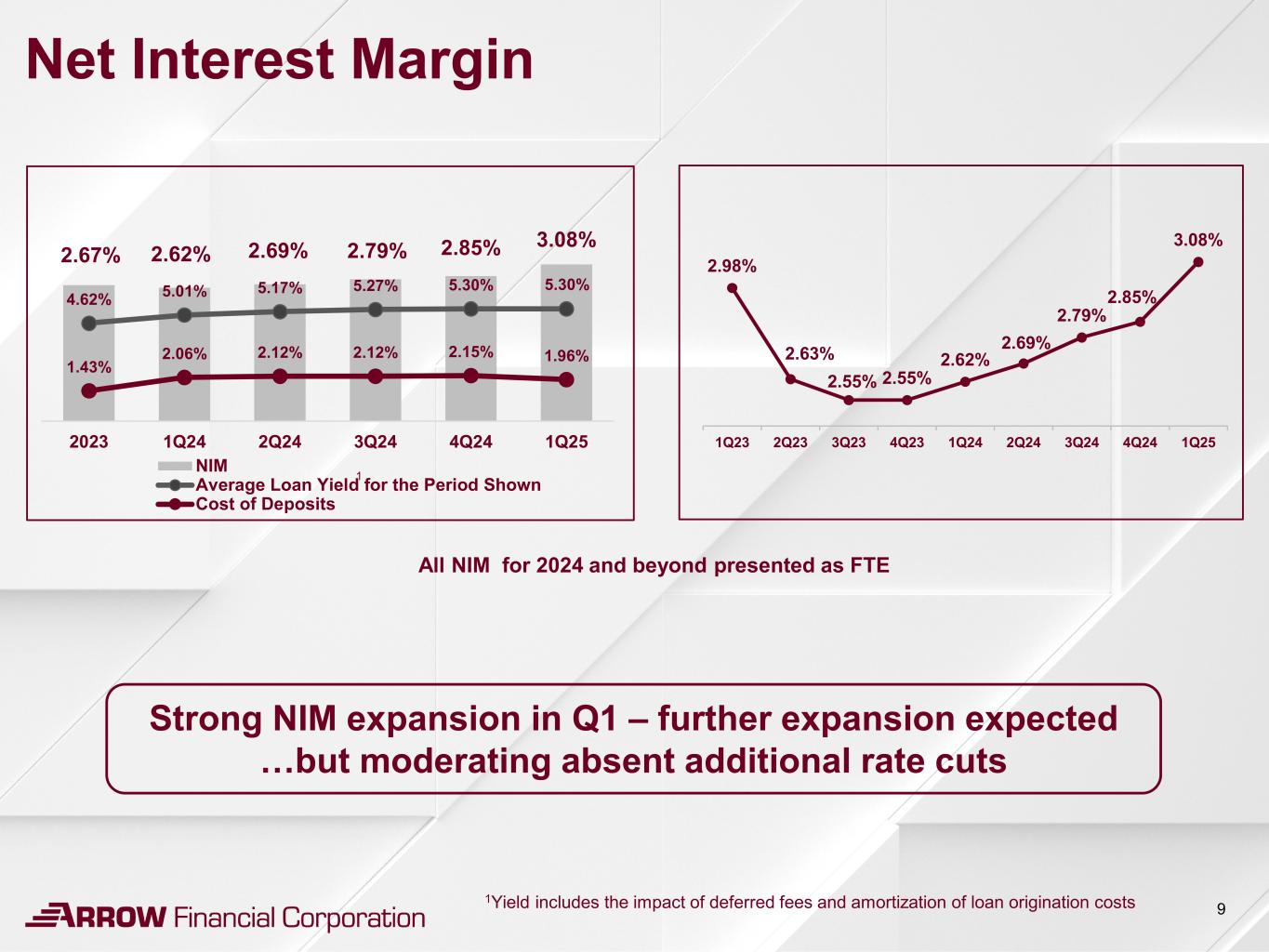 Net Interest Margin

2.67% 2.62% 2.69% 2.79% 2.85% 3.08%

4.62% 5.01% 5.17% 5.27% 5.30% 5.30%

1.43% 2.06% 2.12% 2.12% 2.15% 1.96%

2023 1Q24 2Q24 3Q24 4Q24 1Q25

NIM
Average Loan Yield$^1$ for the Period Shown
Cost of Deposits

2.98% 2.63% 2.55% 2.55% 2.62% 2.69% 2.79% 2.85% 3.08%

1Q23 2Q23 3Q23 4Q23 1Q24 2Q24 3Q24 4Q24 1Q25

All NIM for 2024 and beyond presented as FTE

Strong NIM expansion in Q1 – further expansion expected …but moderating absent additional rate cuts

ARROW Financial Corporation

$^1$Yield includes the impact of deferred fees and amortization of loan origination costs

9